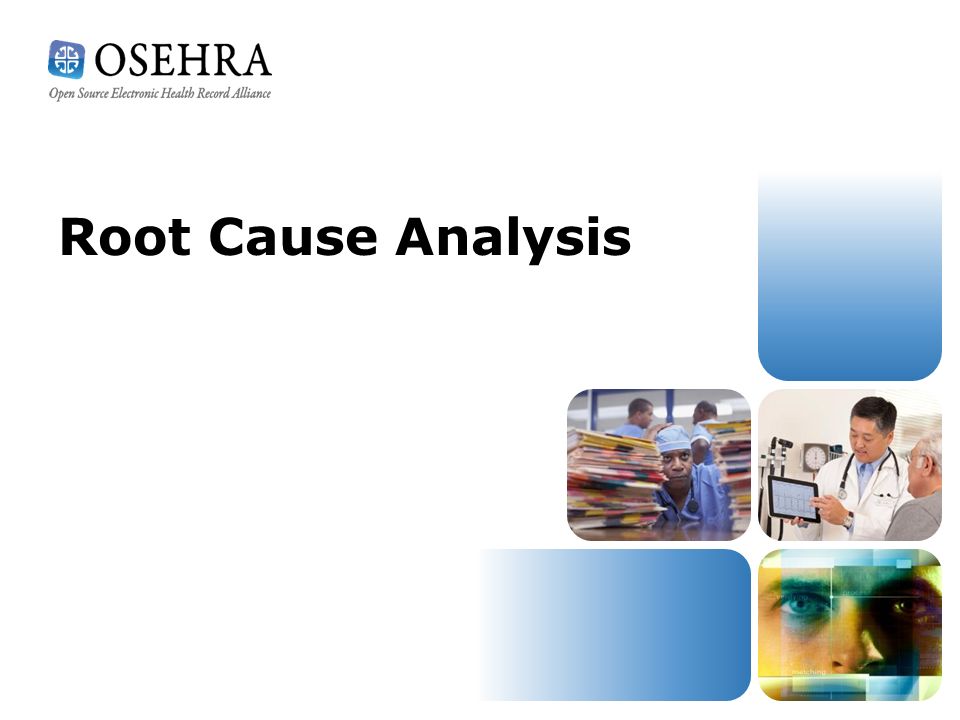 OSEHRA
Open Source Electronic Health Record Alliance

Root Cause Analysis